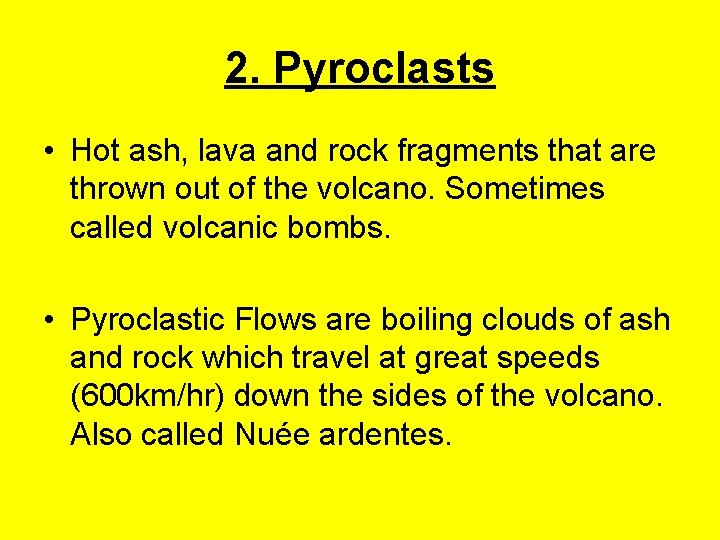 2. Pyroclasts

• Hot ash, lava and rock fragments that are thrown out of the volcano. Sometimes called volcanic bombs.

• Pyroclastic Flows are boiling clouds of ash and rock which travel at great speeds (600km/hr) down the sides of the volcano. Also called Nuée ardentes.